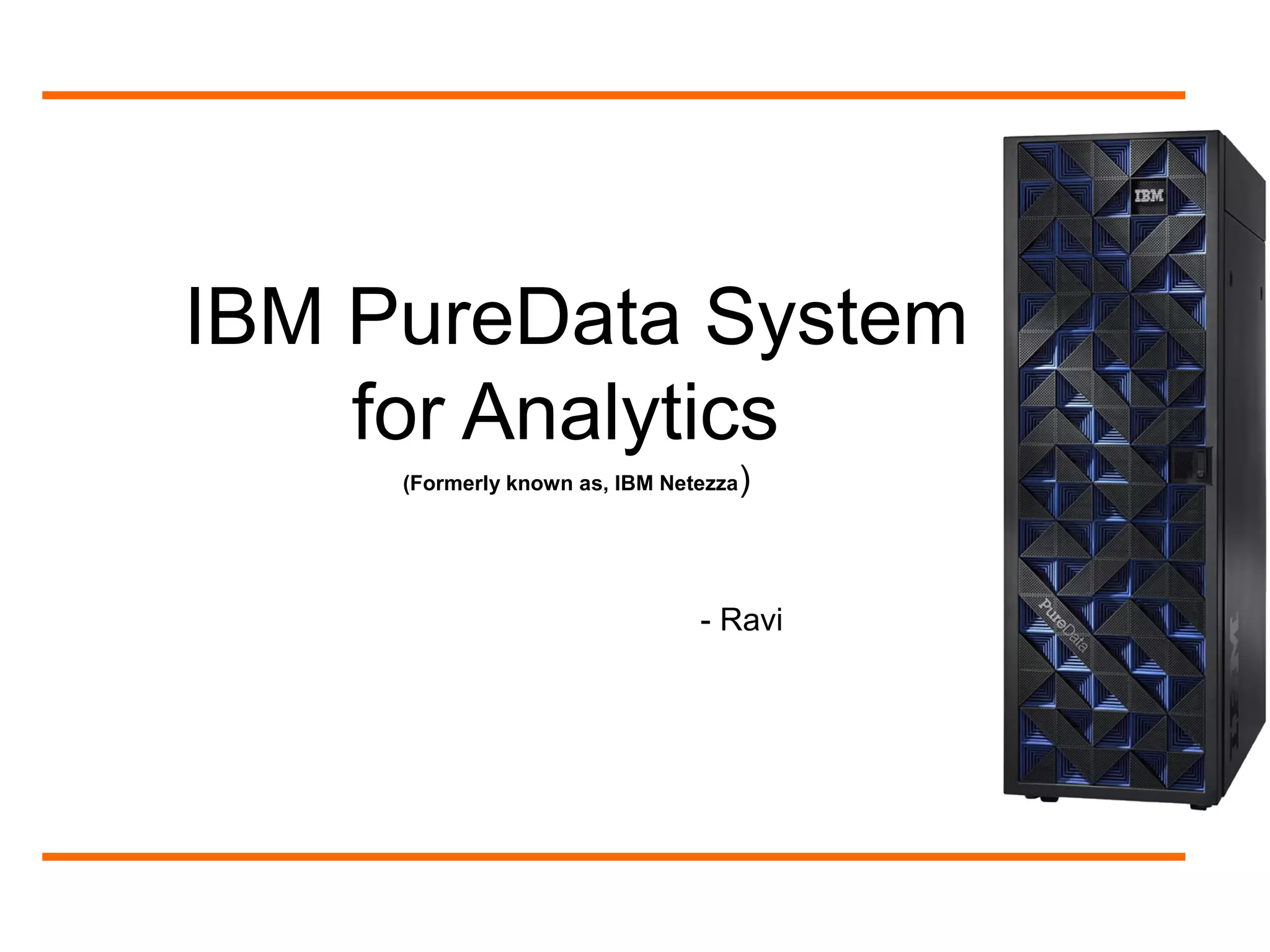 IBM PureData System for Analytics

(Formerly known as, IBM Netezza)

- Ravi

IBM

PureData

IBM